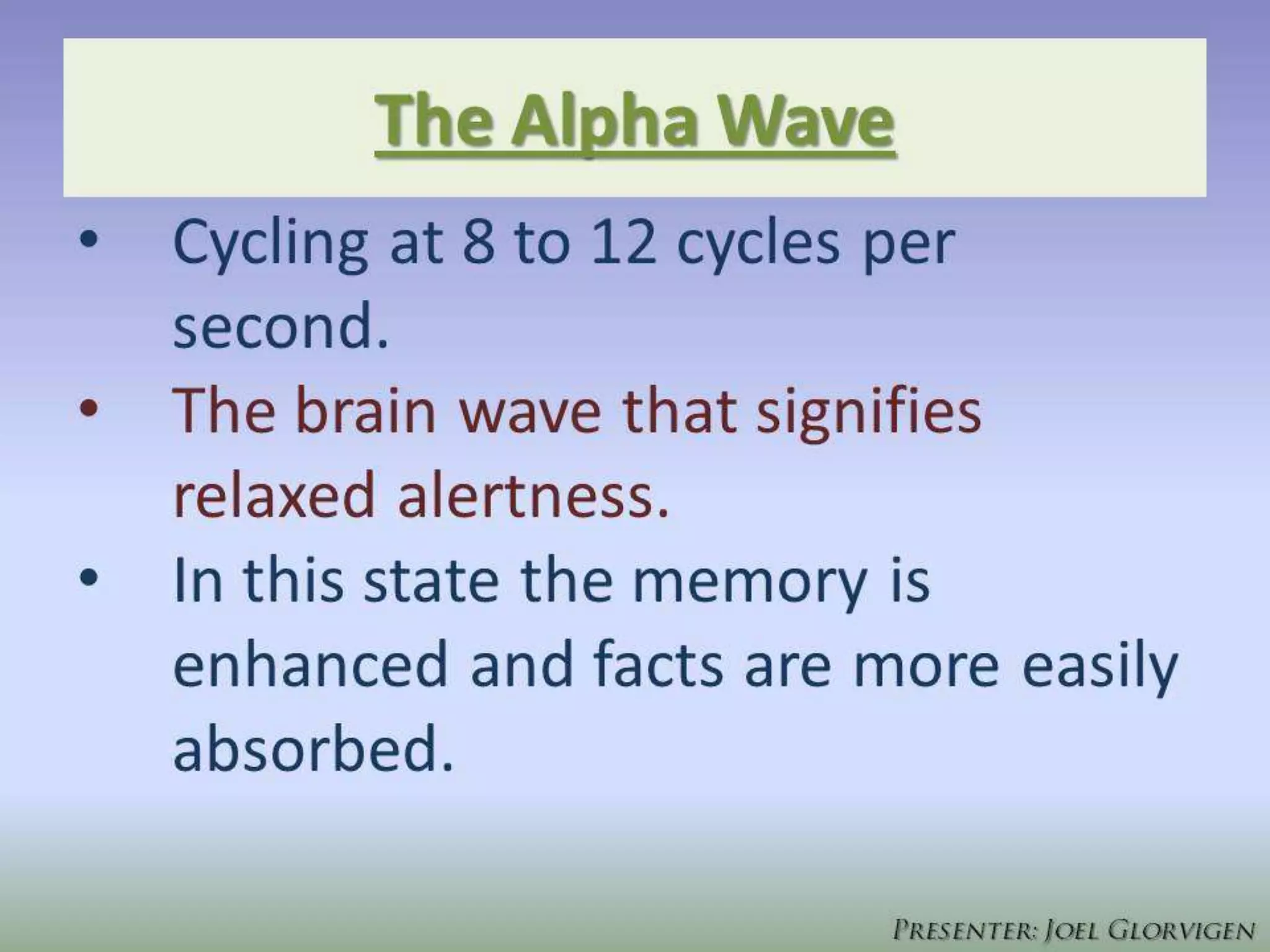 The Alpha Wave

• Cycling at 8 to 12 cycles per second.

• The brain wave that signifies relaxed alertness.

• In this state the memory is enhanced and facts are more easily absorbed.

PRESENTER: JOEL GLORVIGEN